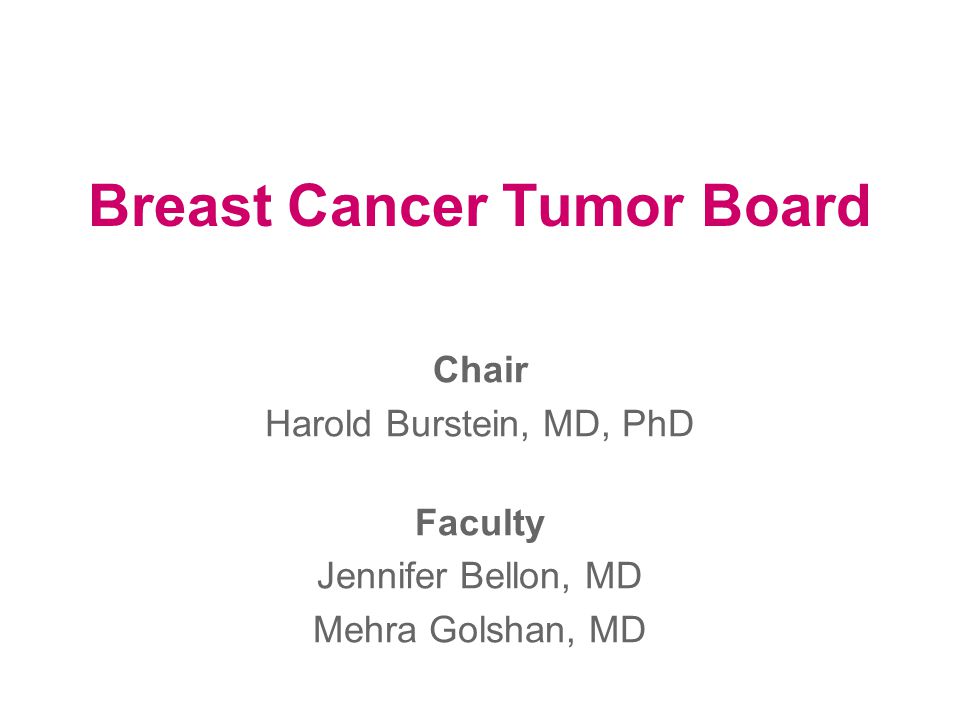 Breast Cancer Tumor Board

Chair
Harold Burstein, MD, PhD

Faculty
Jennifer Bellon, MD
Mehra Golshan, MD